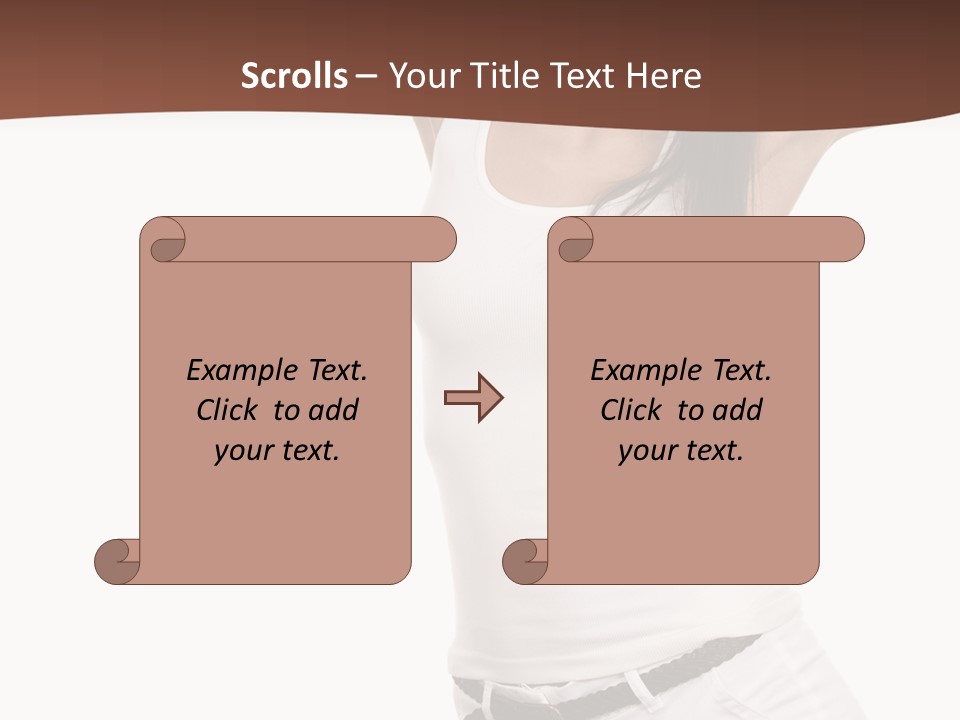 Scrolls – Your Title Text Here

Example Text. Click to add your text.

Example Text. Click to add your text.